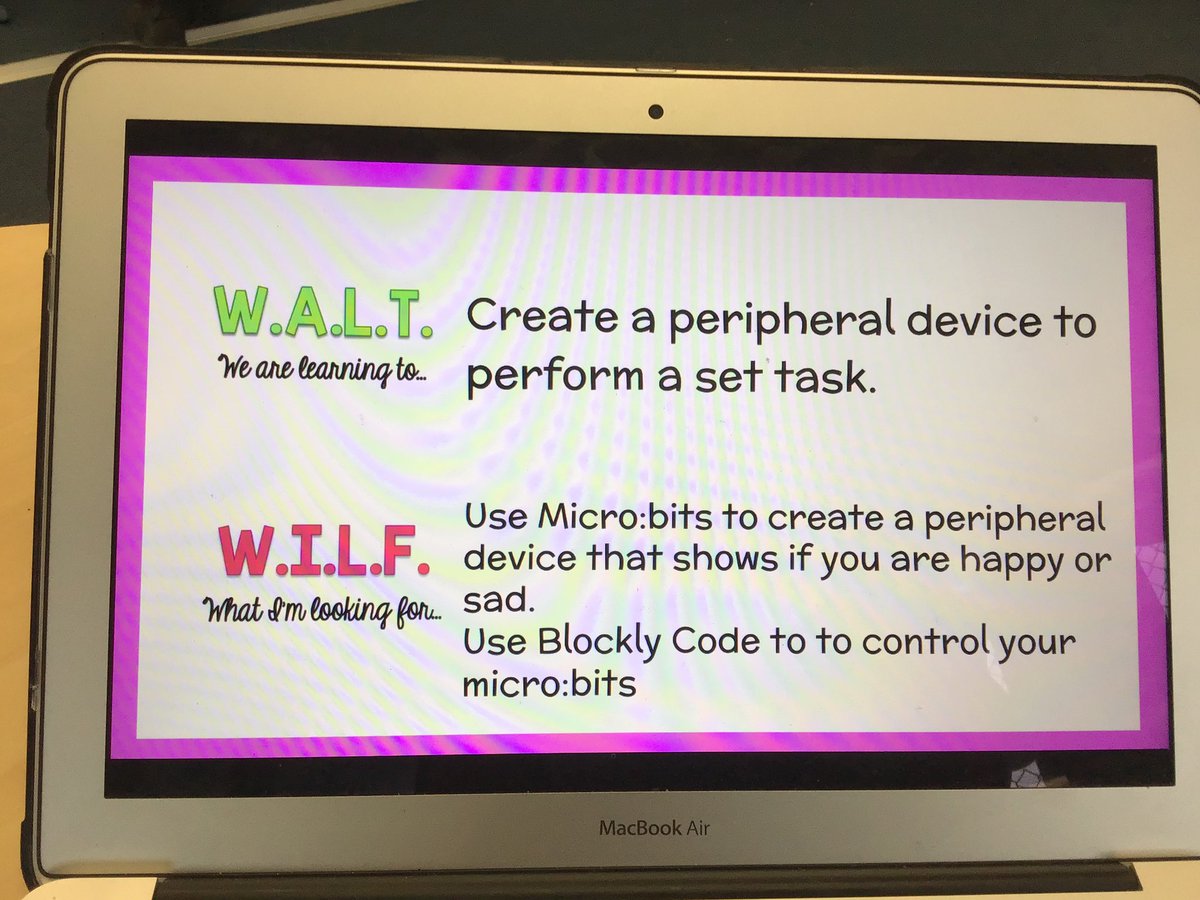 W.A.L.T.
We are learning to...

Create a peripheral device to perform a set task.

W.I.L.F.
What I'm looking for...

Use Micro:bits to create a peripheral device that shows if you are happy or sad.
Use Blockly Code to to control your micro:bits

MacBook Air